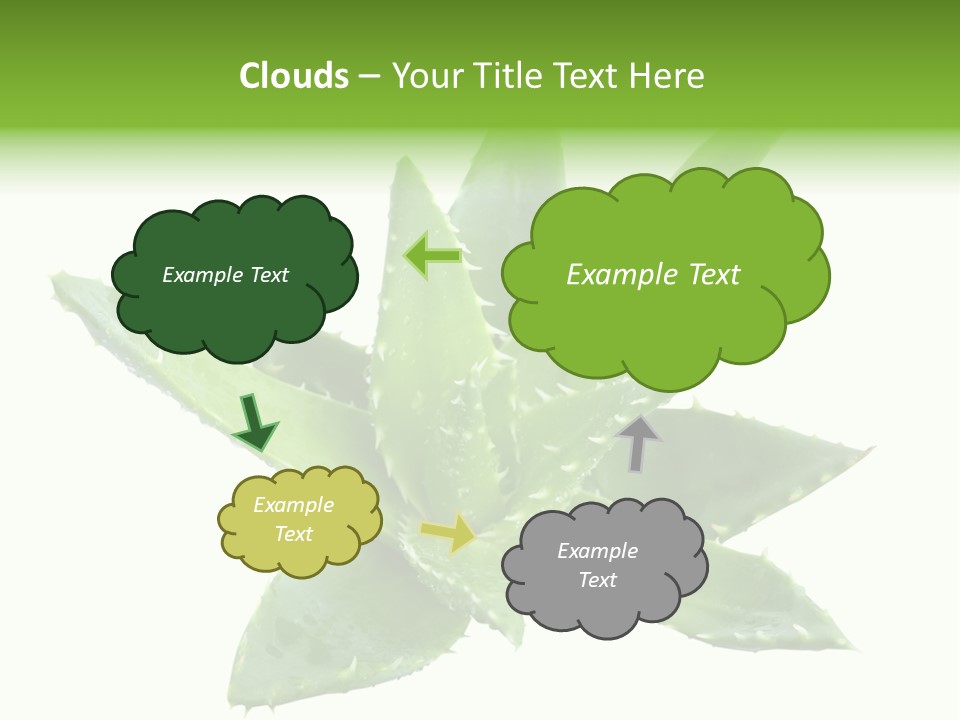 Clouds – Your Title Text Here

Example Text

Example Text

Example Text

Example Text